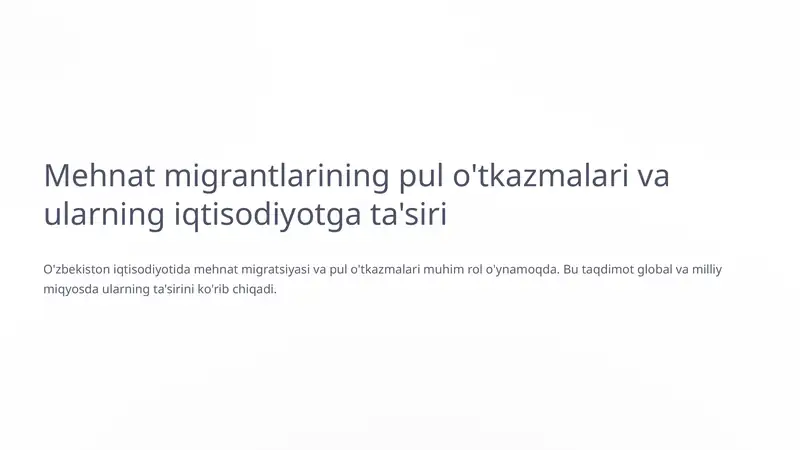 Mehnat migrantlarining pul o'tkazmalari va ularning iqtisodiyotga ta'siri

O'zbekiston iqtisodiyotida mehnat migratsiyasi va pul o'tkazmalari muhim rol o'ynamoqda. Bu taqdimot global va milliy miqyosda ularning ta'sirini ko'rib chiqadi.